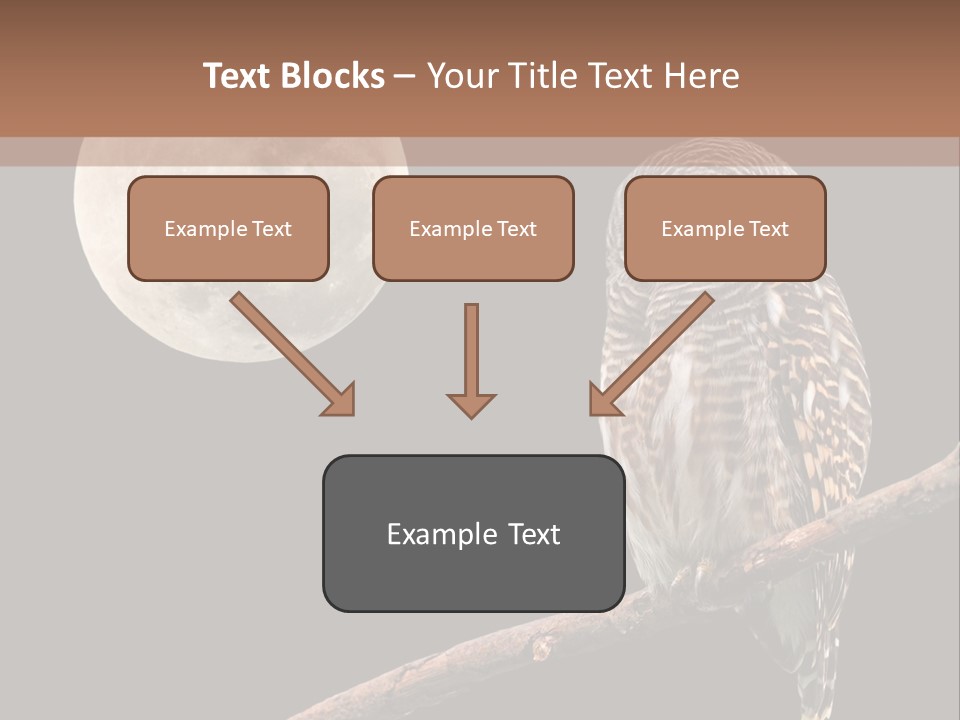 Text Blocks – Your Title Text Here

Example Text

Example Text

Example Text

Example Text